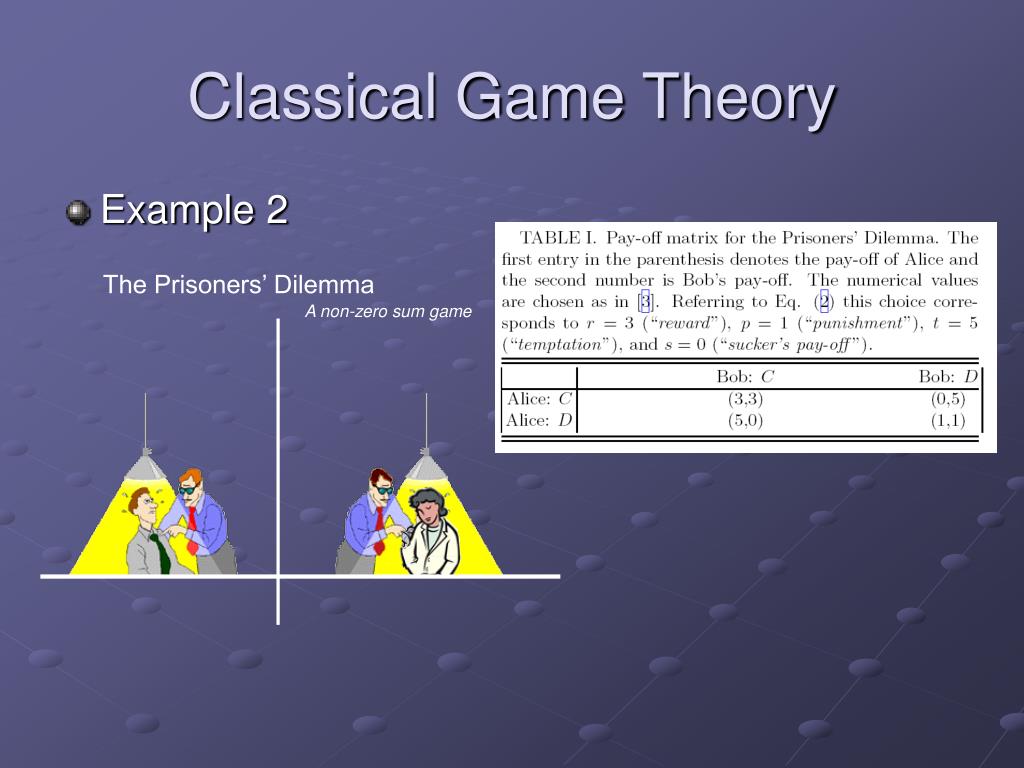 Classical Game Theory

Example 2

The Prisoners' Dilemma

A non-zero sum game

TABLE I. Pay-off matrix for the Prisoners' Dilemma. The first entry in the parenthesis denotes the pay-off of Alice and the second number is Bob's pay-off. The numerical values are chosen as in [3]. Referring to Eq. (2) this choice corresponds to $r = 3$ ("reward"), $p = 1$ ("punishment"), $t = 5$ ("temptation"), and $s = 0$ ("sucker's pay-off").

| | Bob: $C$ | Bob: $D$ |
|---|---|---|
| Alice: $C$ | (3,3) | (0,5) |
| Alice: $D$ | (5,0) | (1,1) |